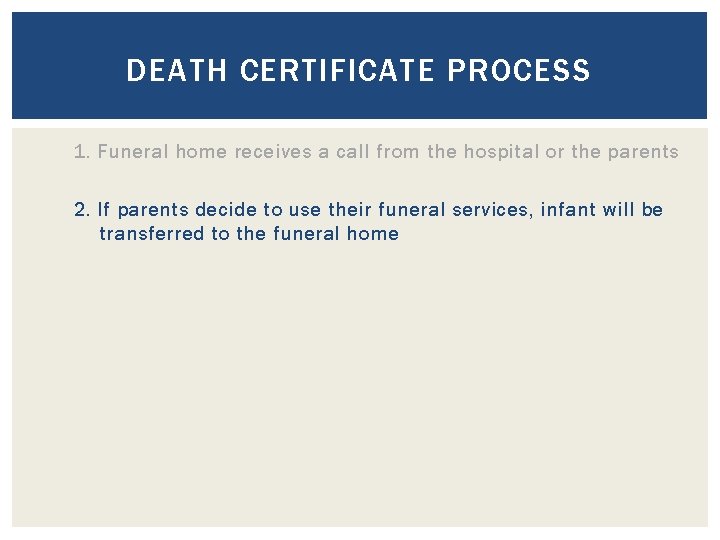 DEATH CERTIFICATE PROCESS

1. Funeral home receives a call from the hospital or the parents

2. If parents decide to use their funeral services, infant will be transferred to the funeral home